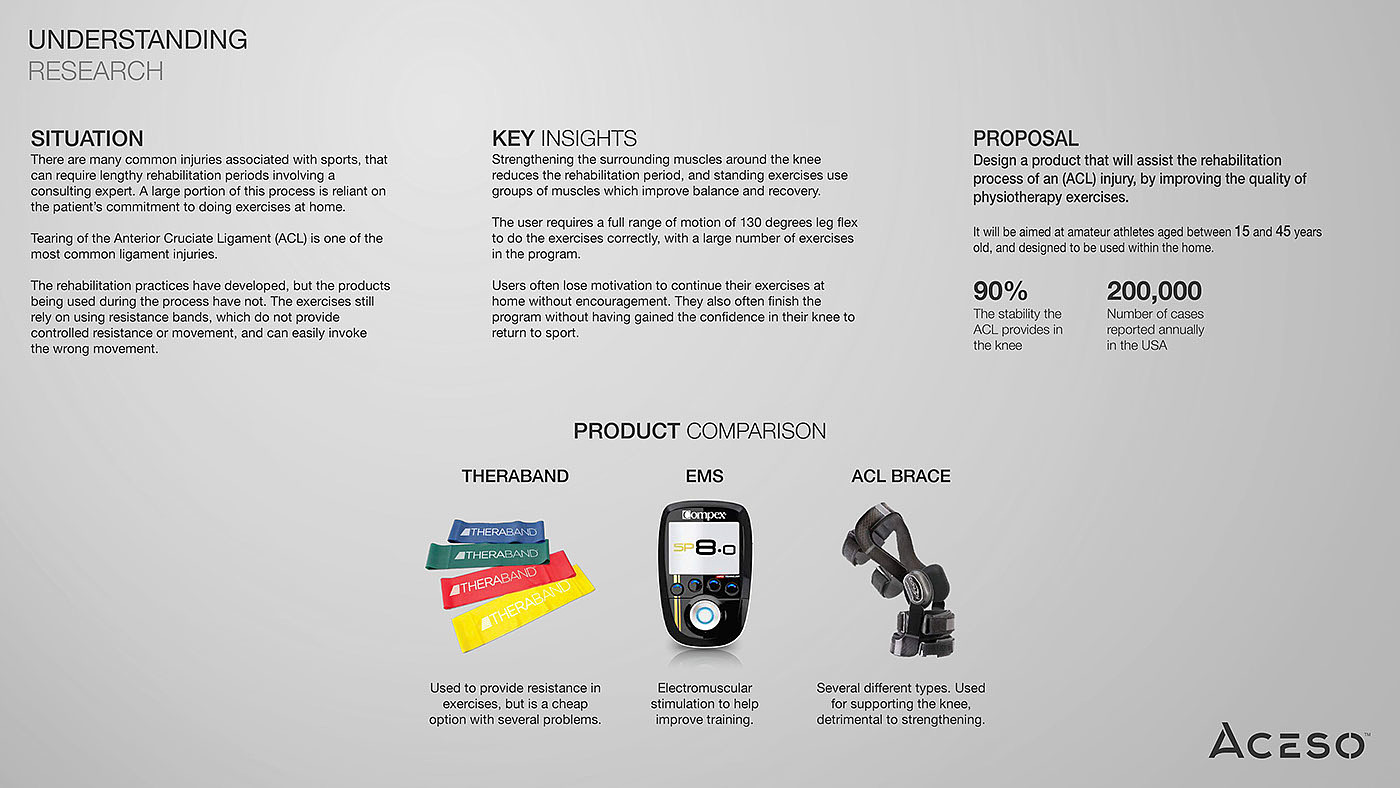 UNDERSTANDING
RESEARCH

SITUATION
There are many common injuries associated with sports, that can require lengthy rehabilitation periods involving a consulting expert. A large portion of this process is reliant on the patient's commitment to doing exercises at home.

Tearing of the Anterior Cruciate Ligament (ACL) is one of the most common ligament injuries.

The rehabilitation practices have developed, but the products being used during the process have not. The exercises still rely on using resistance bands, which do not provide controlled resistance or movement, and can easily invoke the wrong movement.

KEY INSIGHTS
Strengthening the surrounding muscles around the knee reduces the rehabilitation period, and standing exercises use groups of muscles which improve balance and recovery.

The user requires a full range of motion of 130 degrees leg flex to do the exercises correctly, with a large number of exercises in the program.

Users often lose motivation to continue their exercises at home without encouragement. They also often finish the program without having gained the confidence in their knee to return to sport.

PROPOSAL
Design a product that will assist the rehabilitation process of an (ACL) injury, by improving the quality of physiotherapy exercises.

It will be aimed at amateur athletes aged between 15 and 45 years old, and designed to be used within the home.

90%
The stability the ACL provides in the knee

200,000
Number of cases reported annually in the USA

PRODUCT COMPARISON

THERABAND
THERABAND
THERABAND
THERABAND
THERABAND
Used to provide resistance in exercises, but is a cheap option with several problems.

EMS
Compex
SP 8.0
Electromuscular stimulation to help improve training.

ACL BRACE
Several different types. Used for supporting the knee, detrimental to strengthening.

ACESO™